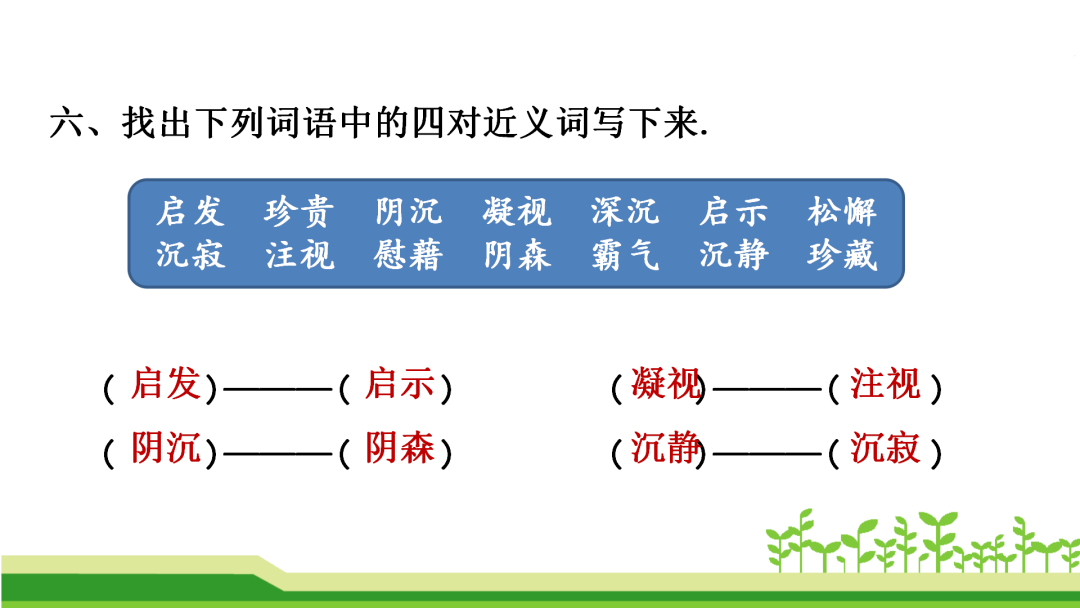 六、找出下列词语中的四对近义词写下来.

启发 珍贵 阴沉 凝视 深沉 启示 松懈
沉寂 注视 慰藉 阴森 霸气 沉静 珍藏

（启发）———（启示）　（凝视）———（注视）
（阴沉）———（阴森）　（沉静）———（沉寂）